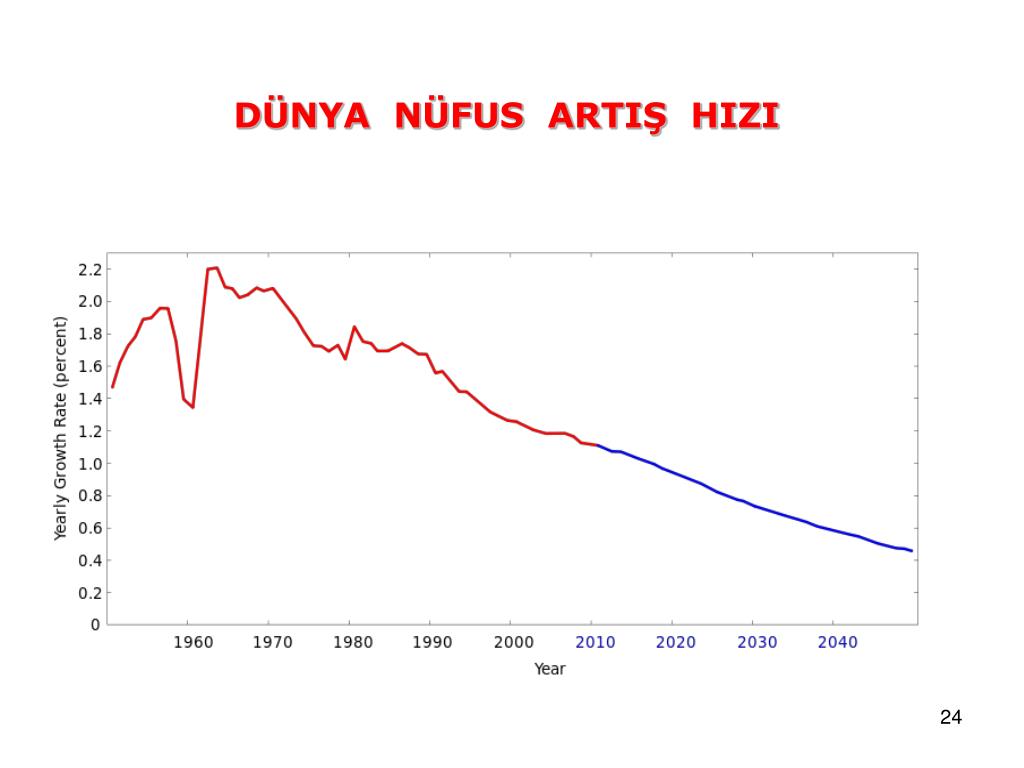 DÜNYA NÜFUS ARTIŞ HIZI

Yearly Growth Rate (percent)

2.2
2.0
1.8
1.6
1.4
1.2
1.0
0.8
0.6
0.4
0.2
0

1960 1970 1980 1990 2000 2010 2020 2030 2040

Year

24